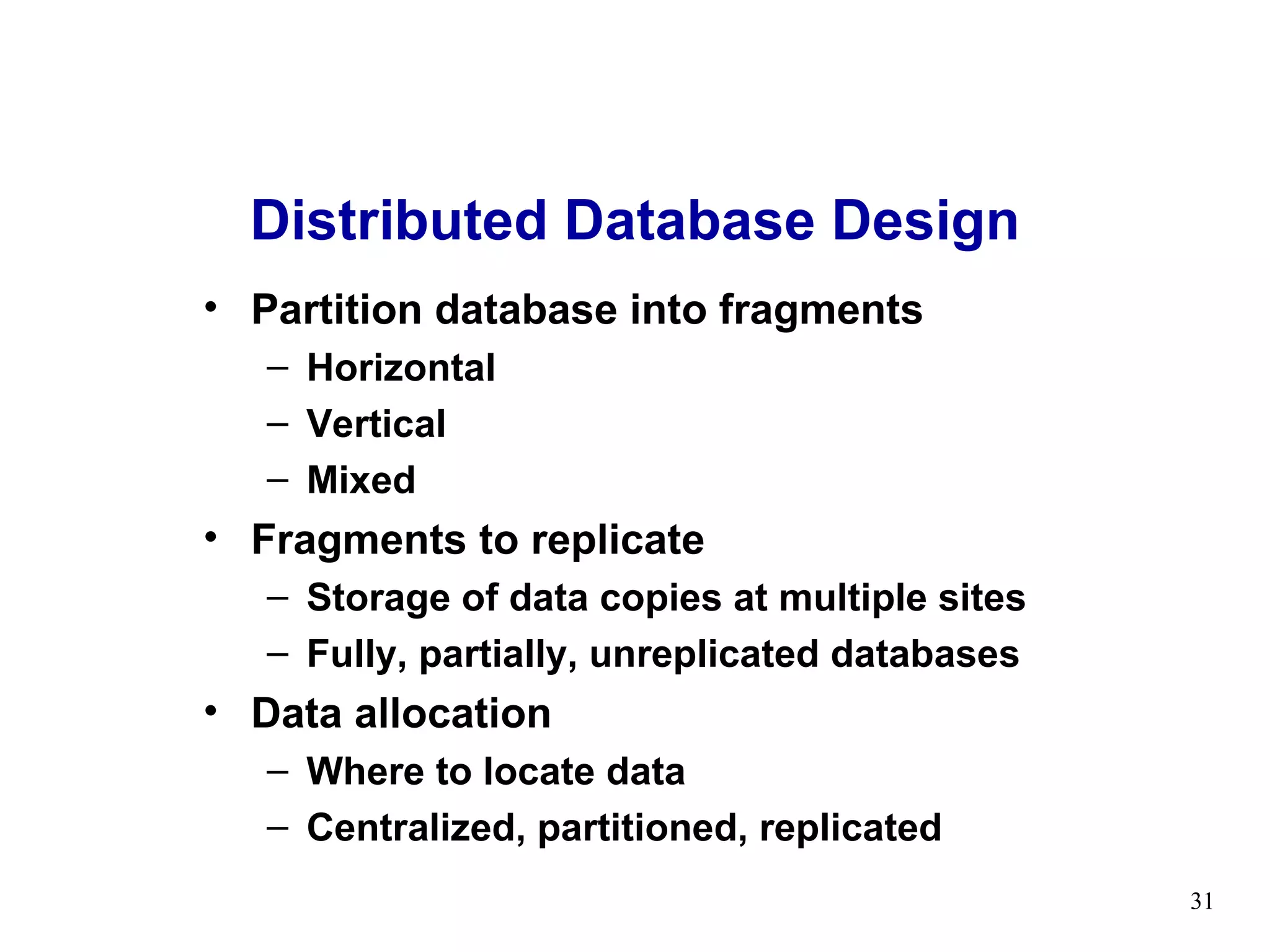 Distributed Database Design

• Partition database into fragments
  – Horizontal
  – Vertical
  – Mixed
• Fragments to replicate
  – Storage of data copies at multiple sites
  – Fully, partially, unreplicated databases
• Data allocation
  – Where to locate data
  – Centralized, partitioned, replicated

31